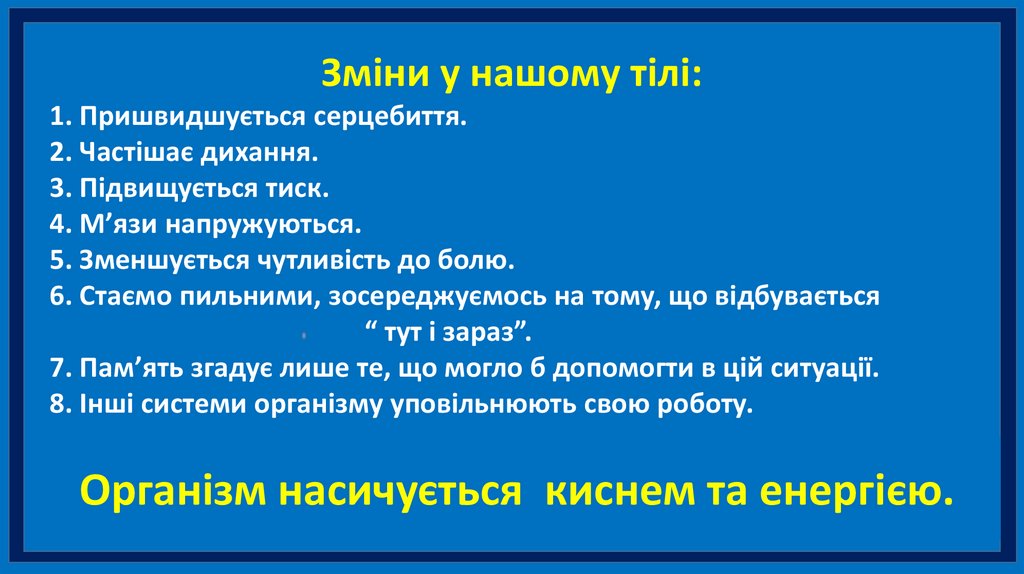 Зміни у нашому тілі:

1. Пришвидшується серцебиття.
2. Частішає дихання.
3. Підвищується тиск.
4. М’язи напружуються.
5. Зменшується чутливість до болю.
6. Стаємо пильними, зосереджуємось на тому, що відбувається “ тут і зараз”.
7. Пам’ять згадує лише те, що могло б допомогти в цій ситуації.
8. Інші системи організму уповільнюють свою роботу.

Організм насичується киснем та енергією.